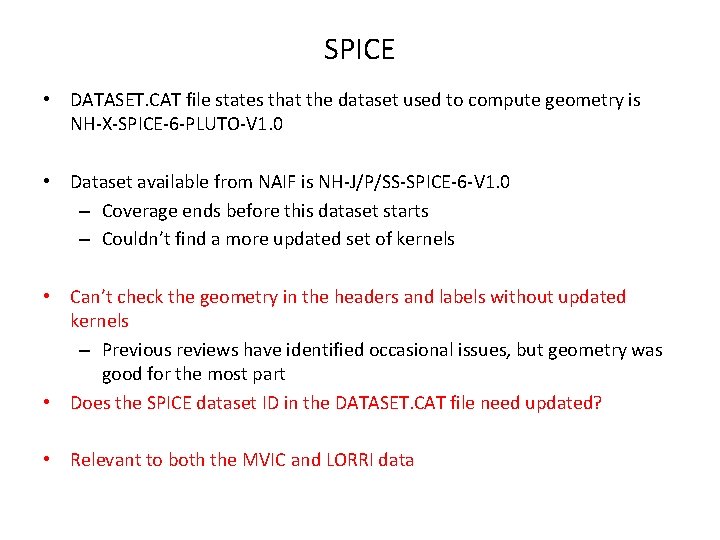 SPICE

• DATASET.CAT file states that the dataset used to compute geometry is NH-X-SPICE-6-PLUTO-V1.0

• Dataset available from NAIF is NH-J/P/SS-SPICE-6-V1.0
– Coverage ends before this dataset starts
– Couldn't find a more updated set of kernels

• Can't check the geometry in the headers and labels without updated kernels
– Previous reviews have identified occasional issues, but geometry was good for the most part

• Does the SPICE dataset ID in the DATASET.CAT file need updated?

• Relevant to both the MVIC and LORRI data